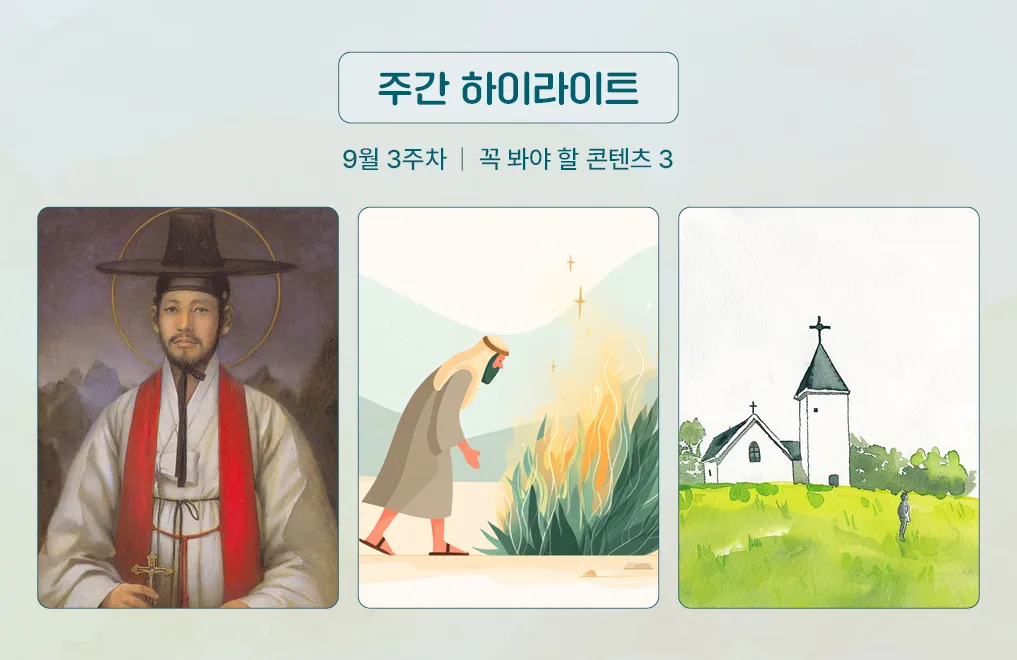 주간 하이라이트

9월 3주차 | 꼭 봐야 할 콘텐츠 3